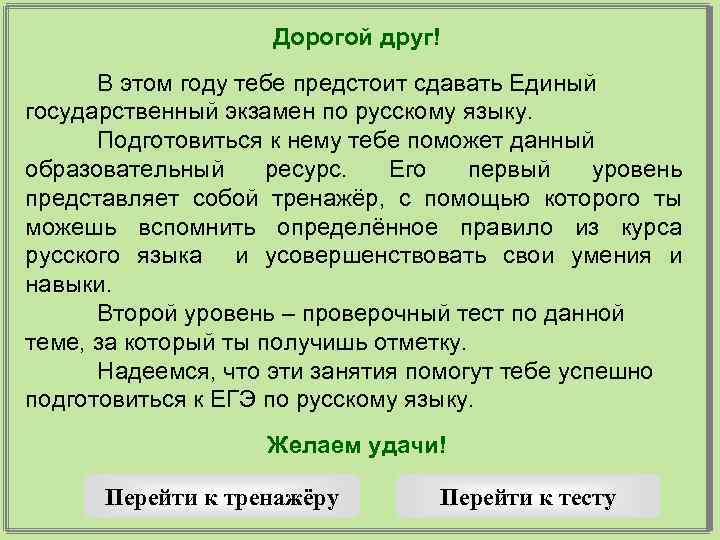 Дорогой друг!

В этом году тебе предстоит сдавать Единый государственный экзамен по русскому языку.

Подготовиться к нему тебе поможет данный образовательный ресурс. Его первый уровень представляет собой тренажёр, с помощью которого ты можешь вспомнить определённое правило из курса русского языка и усовершенствовать свои умения и навыки.

Второй уровень – проверочный тест по данной теме, за который ты получишь отметку.

Надеемся, что эти занятия помогут тебе успешно подготовиться к ЕГЭ по русскому языку.

Желаем удачи!

Перейти к тренажёру

Перейти к тесту